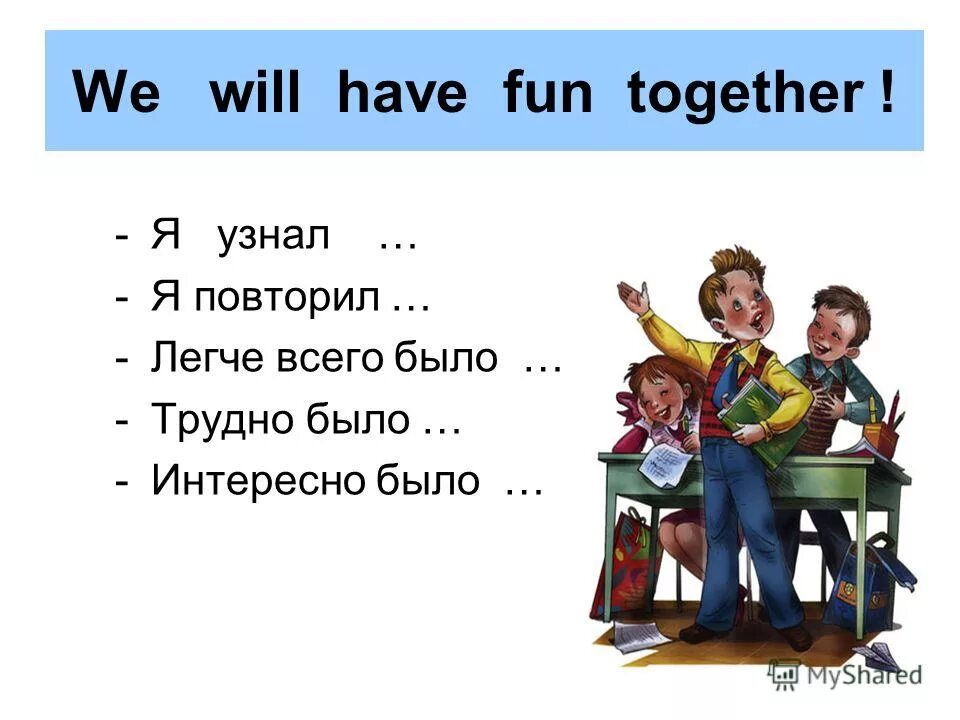 We will have fun together !

- Я узнал …
- Я повторил …
- Легче всего было …
- Трудно было …
- Интересно было …

MyShared